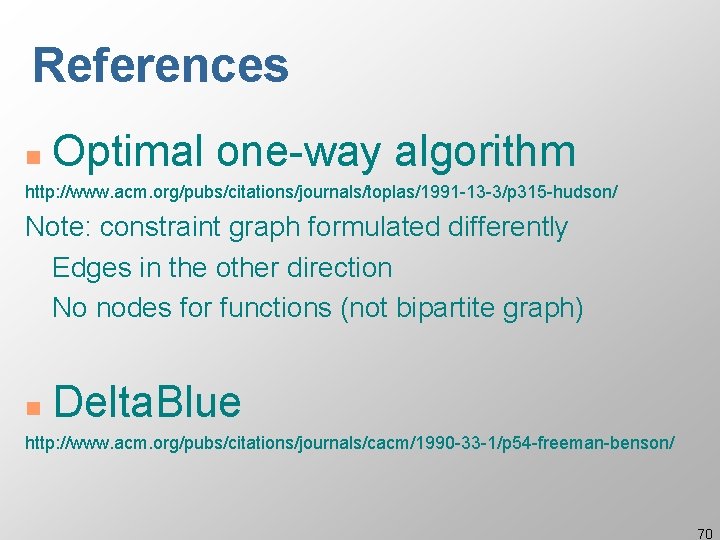 References

Optimal one-way algorithm

http://www.acm.org/pubs/citations/journals/toplas/1991-13-3/p315-hudson/

Note: constraint graph formulated differently

Edges in the other direction

No nodes for functions (not bipartite graph)

DeltaBlue

http://www.acm.org/pubs/citations/journals/cacm/1990-33-1/p54-freeman-benson/

70